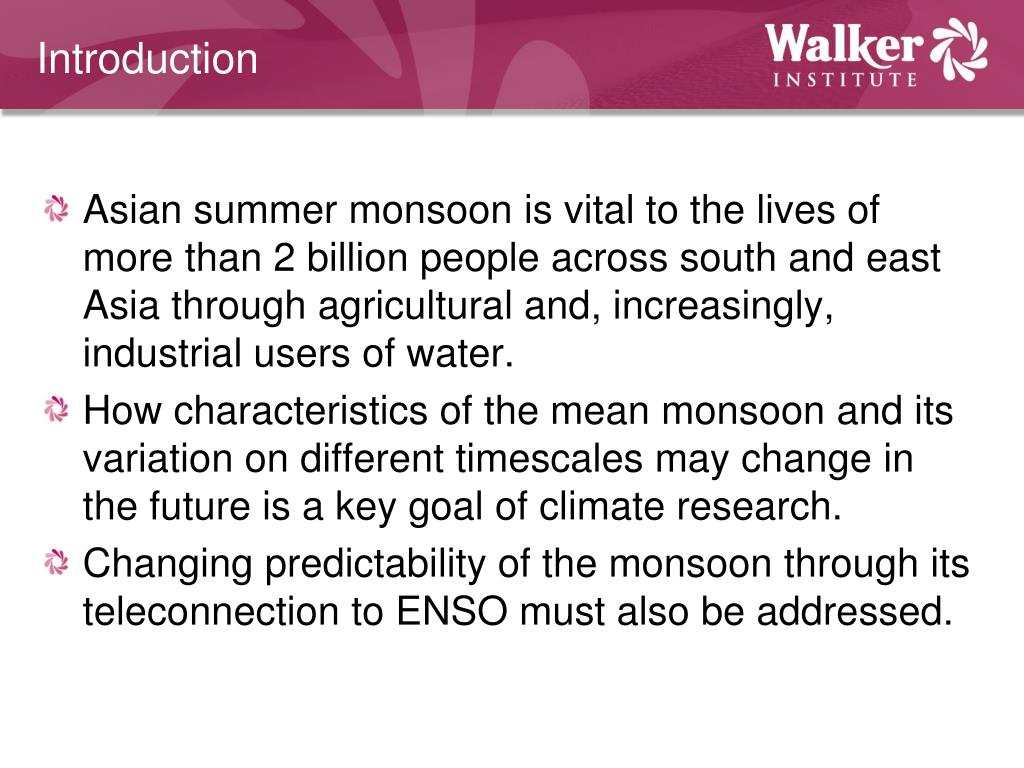 Introduction

Walker INSTITUTE

Asian summer monsoon is vital to the lives of more than 2 billion people across south and east Asia through agricultural and, increasingly, industrial users of water.

How characteristics of the mean monsoon and its variation on different timescales may change in the future is a key goal of climate research.

Changing predictability of the monsoon through its teleconnection to ENSO must also be addressed.